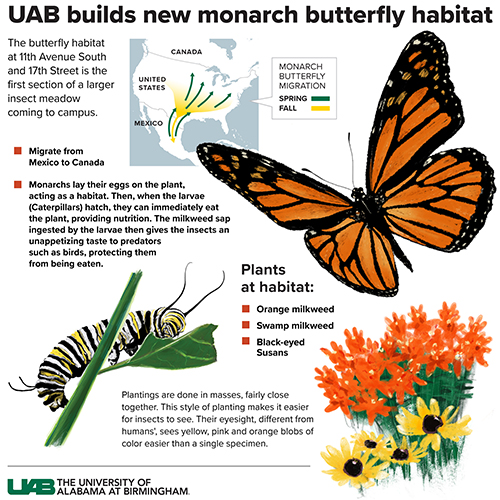 UAB builds new monarch butterfly habitat

The butterfly habitat at 11th Avenue South and 17th Street is the first section of a larger insect meadow coming to campus.

CANADA
UNITED STATES
MEXICO

MONARCH BUTTERFLY MIGRATION
SPRING
FALL

Migrate from Mexico to Canada

Monarchs lay their eggs on the plant, acting as a habitat. Then, when the larvae (Caterpillars) hatch, they can immediately eat the plant, providing nutrition. The milkweed sap ingested by the larvae then gives the insects an unappetizing taste to predators such as birds, protecting them from being eaten.

Plants at habitat:

Orange milkweed

Swamp milkweed

Black-eyed Susans

Plantings are done in masses, fairly close together. This style of planting makes it easier for insects to see. Their eyesight, different from humans', sees yellow, pink and orange blobs of color easier than a single specimen.

UAB THE UNIVERSITY OF ALABAMA AT BIRMINGHAM.